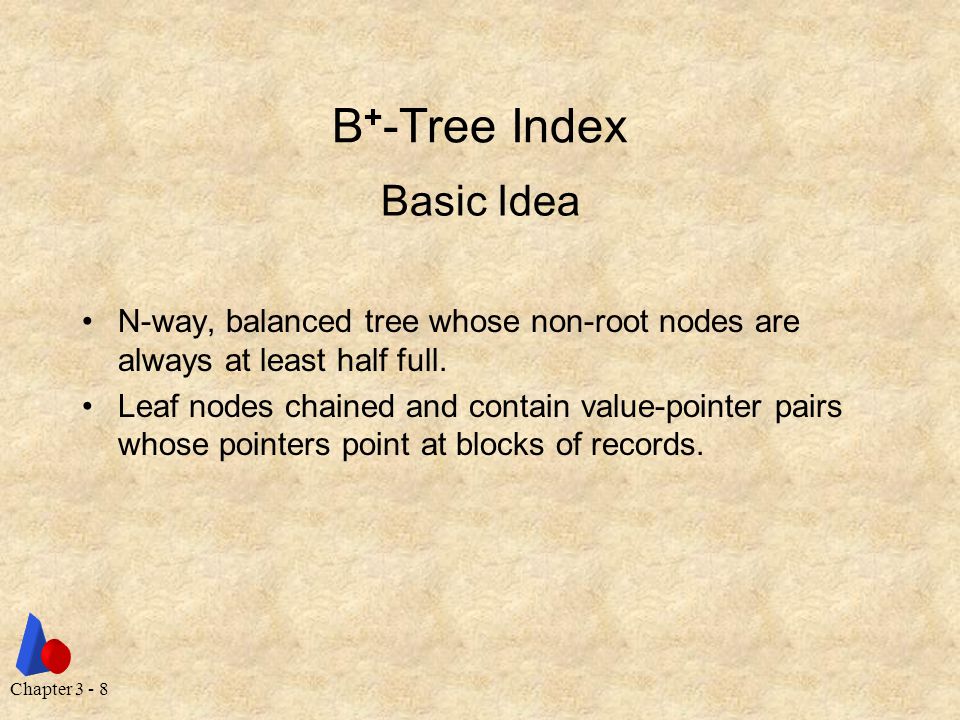 $B^+$-Tree Index

Basic Idea

• N-way, balanced tree whose non-root nodes are always at least half full.

• Leaf nodes chained and contain value-pointer pairs whose pointers point at blocks of records.

Chapter 3 - 8